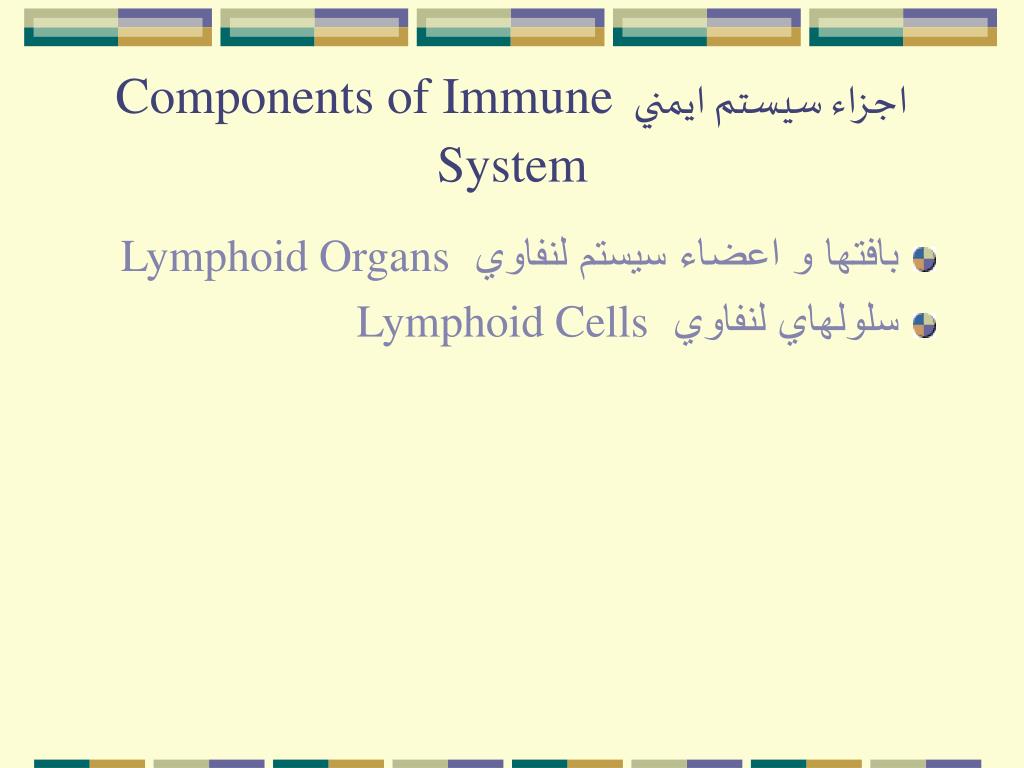 اجزاء سيستم ايمني Components of Immune System

بافتها و اعضاء سيستم لنفاوي Lymphoid Organs

سلولهاي لنفاوي Lymphoid Cells